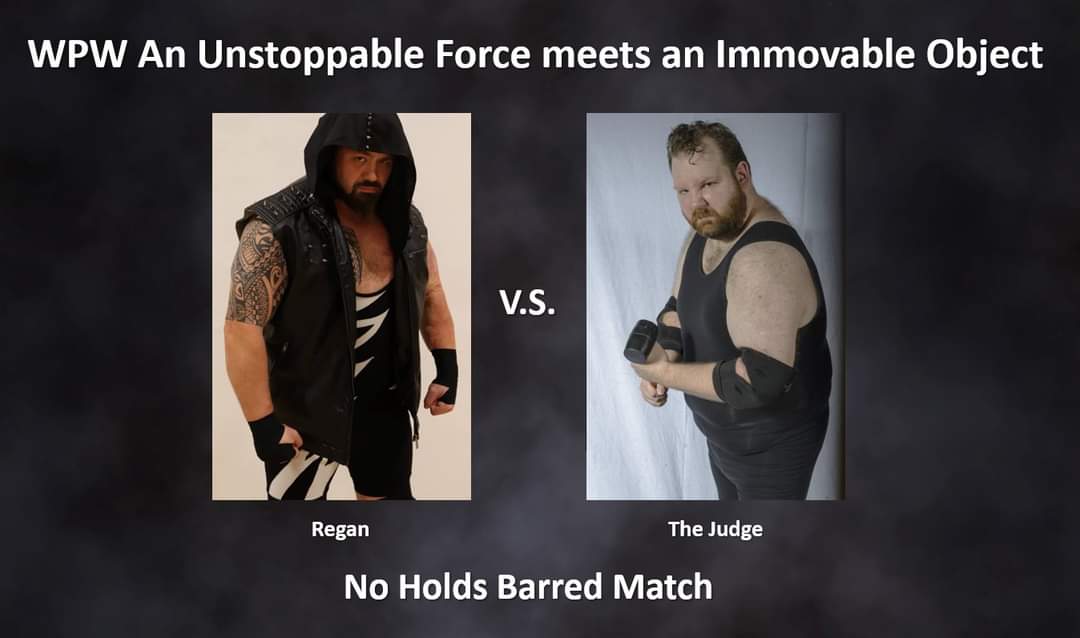 WPW An Unstoppable Force meets an Immovable Object

V.S.

Regan

The Judge

No Holds Barred Match